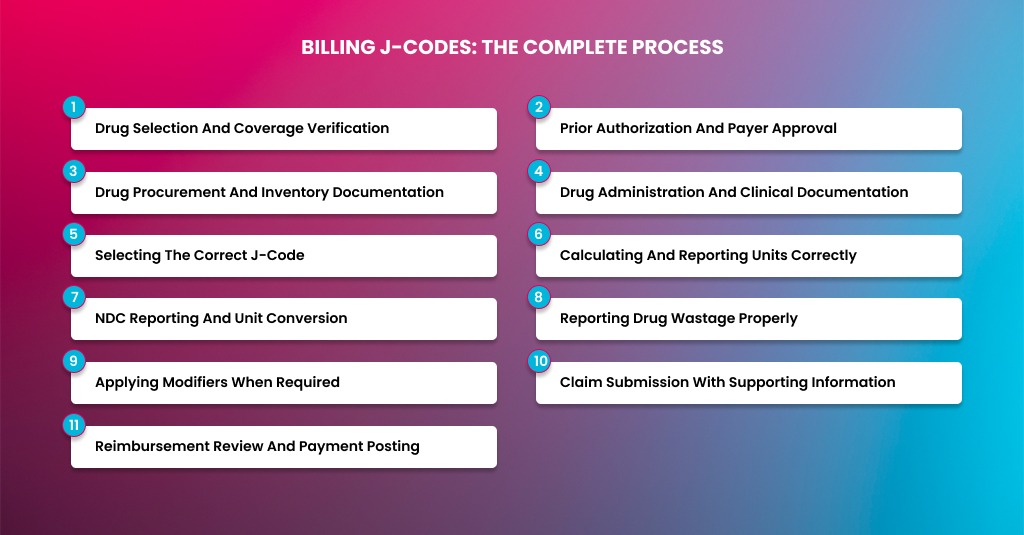 BILLING J-CODES: THE COMPLETE PROCESS

1 Drug Selection And Coverage Verification

2 Prior Authorization And Payer Approval

3 Drug Procurement And Inventory Documentation

4 Drug Administration And Clinical Documentation

5 Selecting The Correct J-Code

6 Calculating And Reporting Units Correctly

7 NDC Reporting And Unit Conversion

8 Reporting Drug Wastage Properly

9 Applying Modifiers When Required

10 Claim Submission With Supporting Information

11 Reimbursement Review And Payment Posting